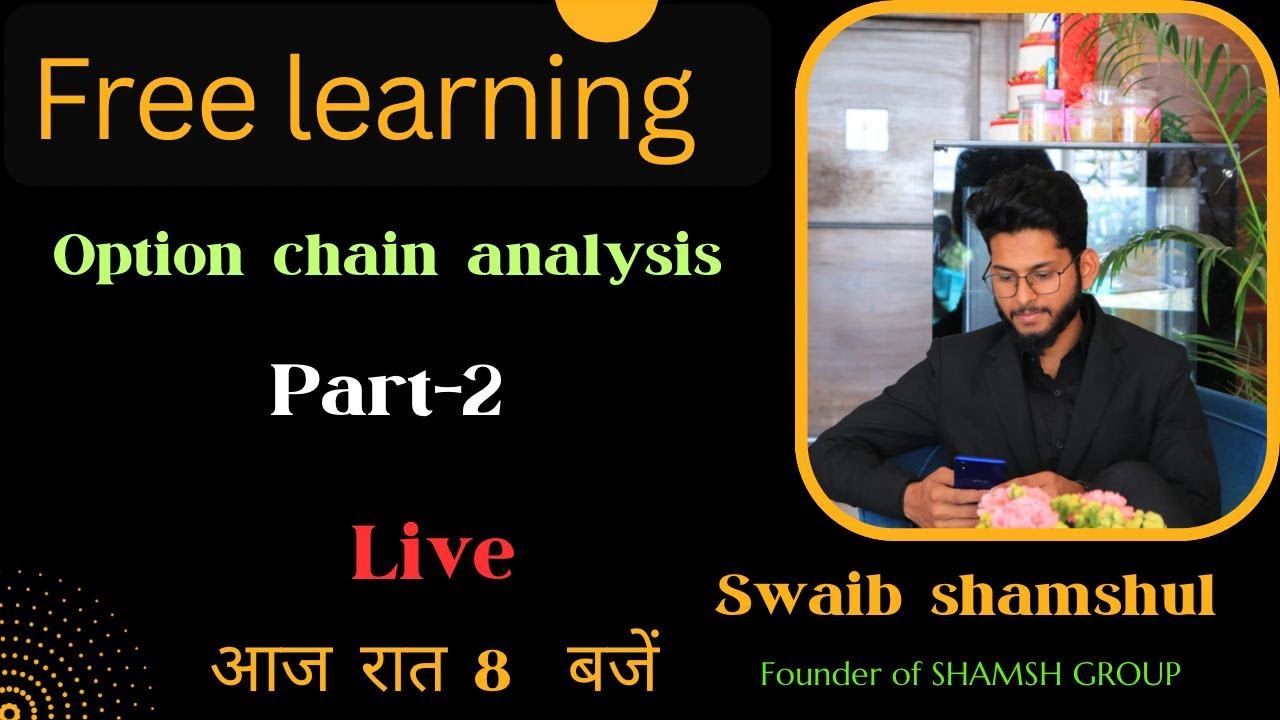 Free learning

Option chain analysis

Part-2

Live

आज रात 8 बजें

Swaib shamshul

Founder of SHAMSH GROUP